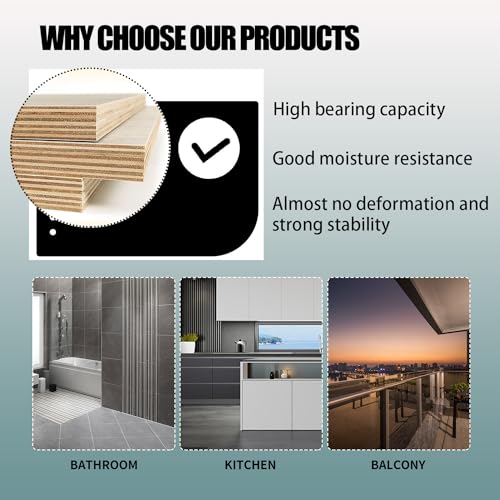 WHY CHOOSE OUR PRODUCTS

High bearing capacity

Good moisture resistance

Almost no deformation and strong stability

BATHROOM

KITCHEN

BALCONY